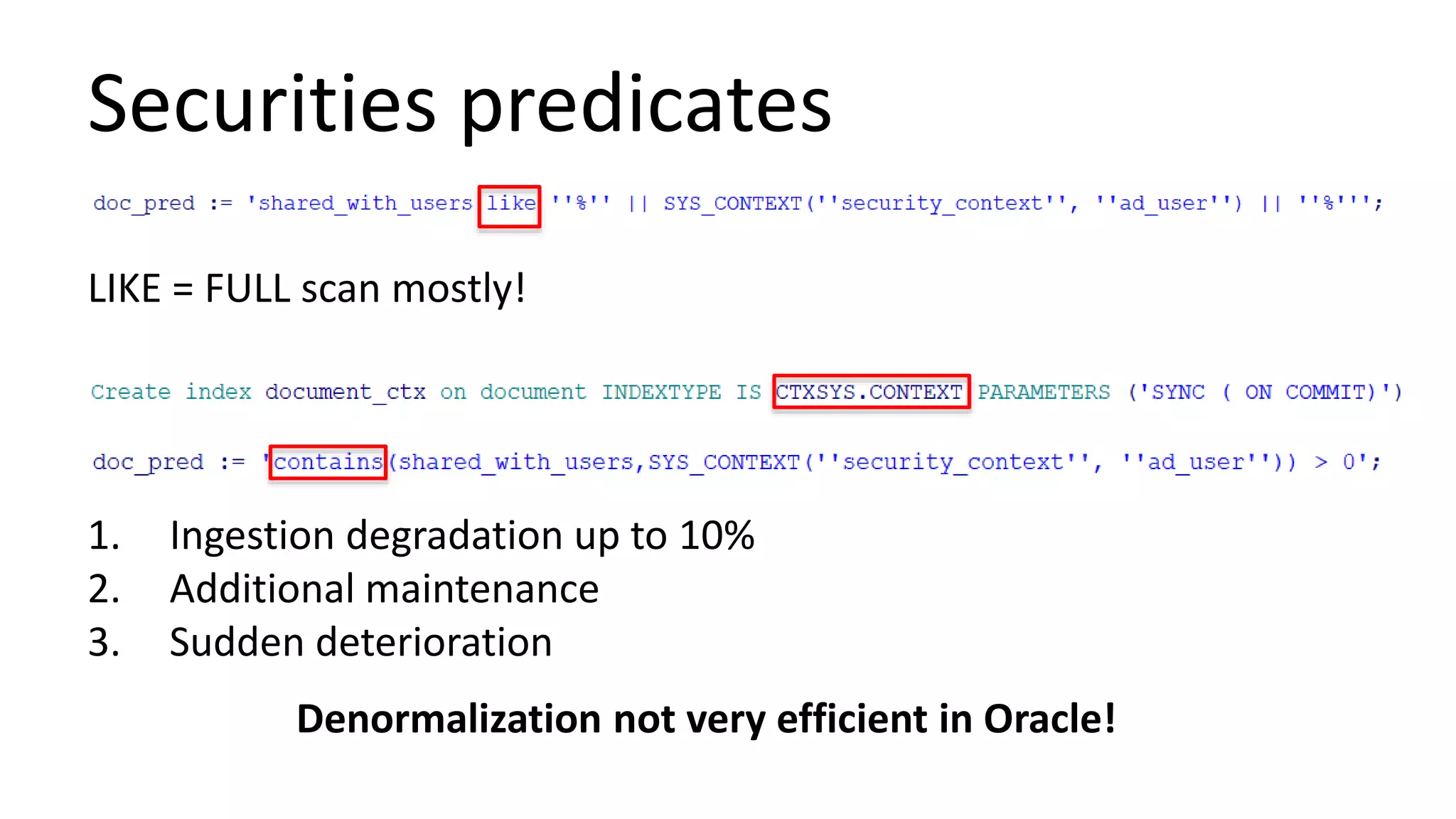 Securities predicates

doc_pred := 'shared_with_users like ''%'' || SYS_CONTEXT(''security_context'', ''ad_user'') || ''%''';

LIKE = FULL scan mostly!

Create index document_ctx on document INDEXTYPE IS CTXSYS.CONTEXT PARAMETERS ('SYNC ( ON COMMIT)')

doc_pred := 'contains(shared_with_users,SYS_CONTEXT(''security_context'', ''ad_user'')) > 0';

1. Ingestion degradation up to 10%
2. Additional maintenance
3. Sudden deterioration

Denormalization not very efficient in Oracle!